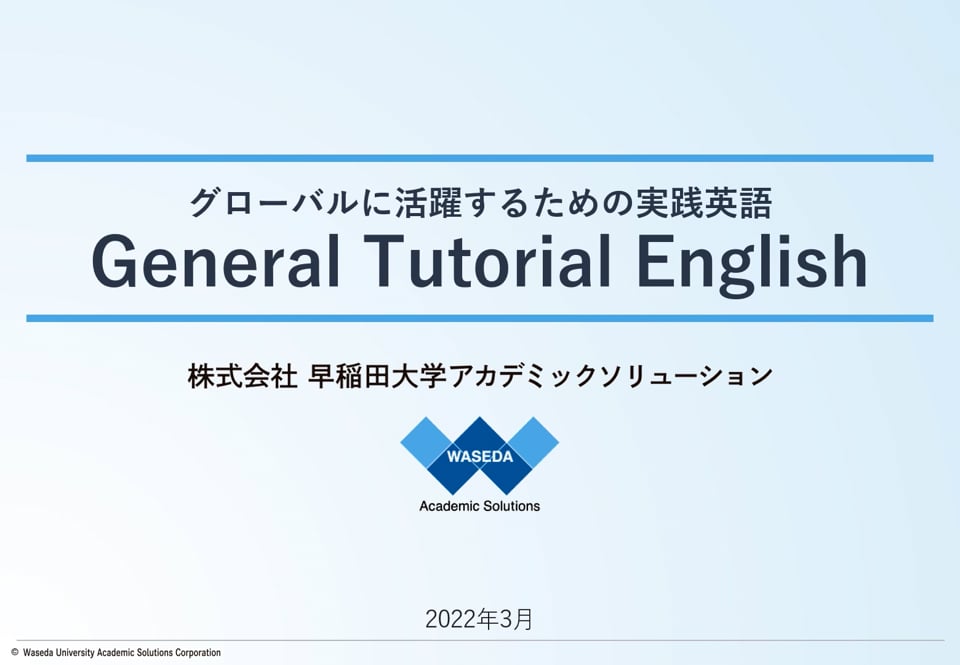 グローバルに活躍するための実践英語
General Tutorial English

株式会社 早稲田大学アカデミックソリューション

WASEDA
Academic Solutions

2022年3月

© Waseda University Academic Solutions Corporation